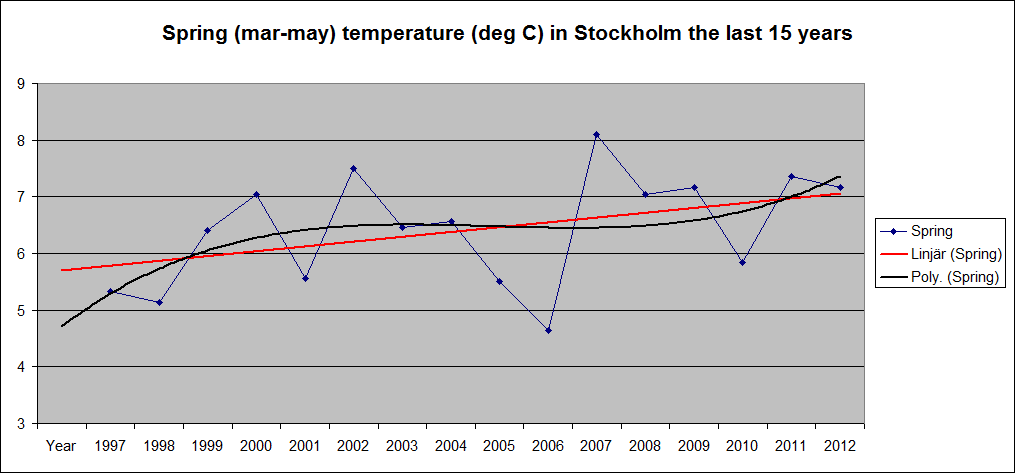 Spring (mar-may) temperature (deg C) in Stockholm the last 15 years

9
8
7
6
5
4
3

Year 1997 1998 1999 2000 2001 2002 2003 2004 2005 2006 2007 2008 2009 2010 2011 2012

Spring
Linjär (Spring)
Poly. (Spring)